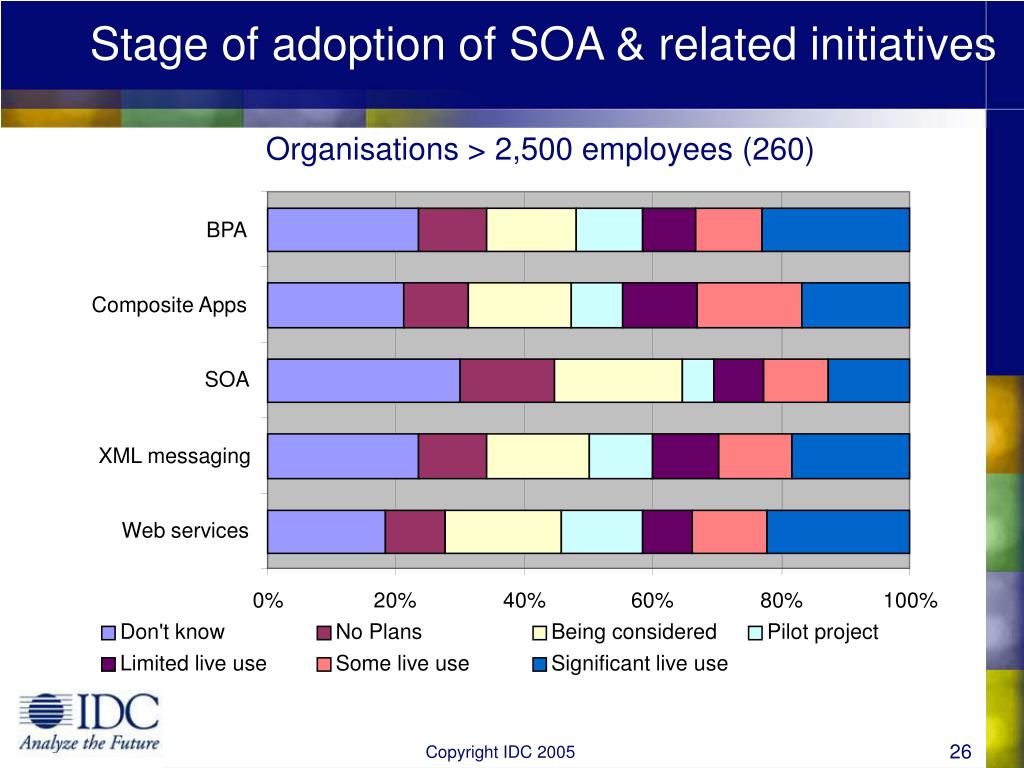 Stage of adoption of SOA & related initiatives

Organisations > 2,500 employees (260)

BPA

Composite Apps

SOA

XML messaging

Web services

0%
20%
40%
60%
80%
100%

Don't know
No Plans
Being considered
Pilot project
Limited live use
Some live use
Significant live use

IDC
Analyze the Future

Copyright IDC 2005

26